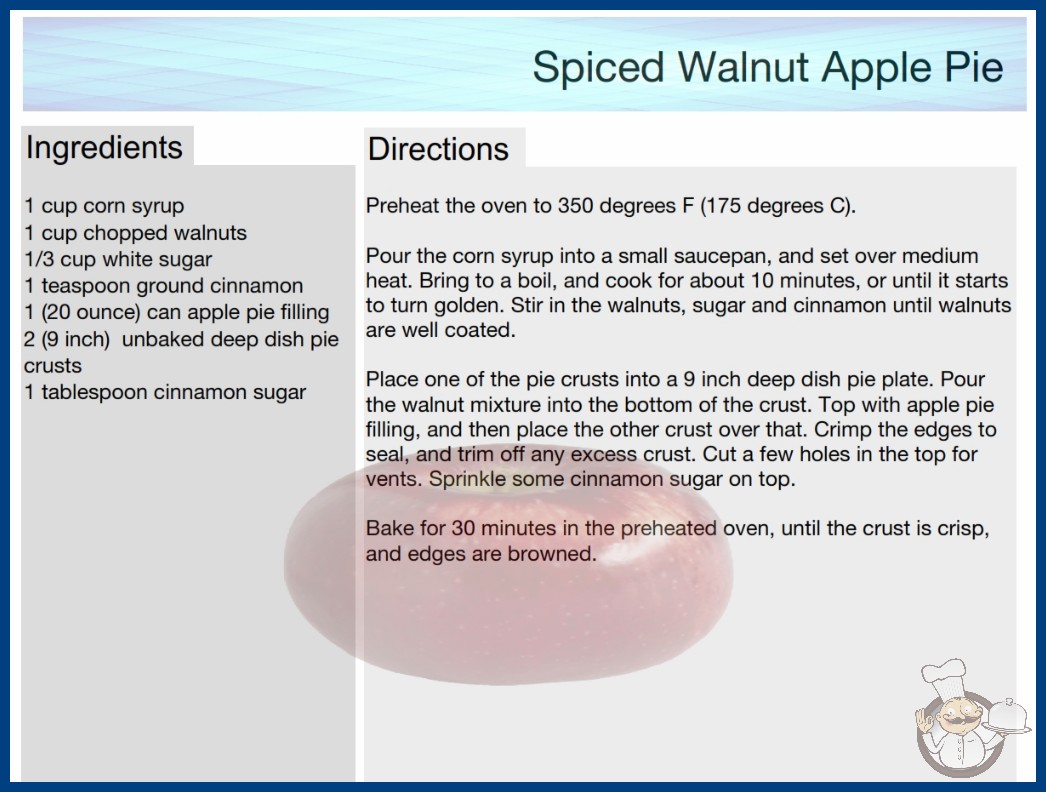 Spiced Walnut Apple Pie

Ingredients

1 cup corn syrup
1 cup chopped walnuts
1/3 cup white sugar
1 teaspoon ground cinnamon
1 (20 ounce) can apple pie filling
2 (9 inch) unbaked deep dish pie crusts
1 tablespoon cinnamon sugar

Directions

Preheat the oven to 350 degrees F (175 degrees C).

Pour the corn syrup into a small saucepan, and set over medium heat. Bring to a boil, and cook for about 10 minutes, or until it starts to turn golden. Stir in the walnuts, sugar and cinnamon until walnuts are well coated.

Place one of the pie crusts into a 9 inch deep dish pie plate. Pour the walnut mixture into the bottom of the crust. Top with apple pie filling, and then place the other crust over that. Crimp the edges to seal, and trim off any excess crust. Cut a few holes in the top for vents. Sprinkle some cinnamon sugar on top.

Bake for 30 minutes in the preheated oven, until the crust is crisp, and edges are browned.